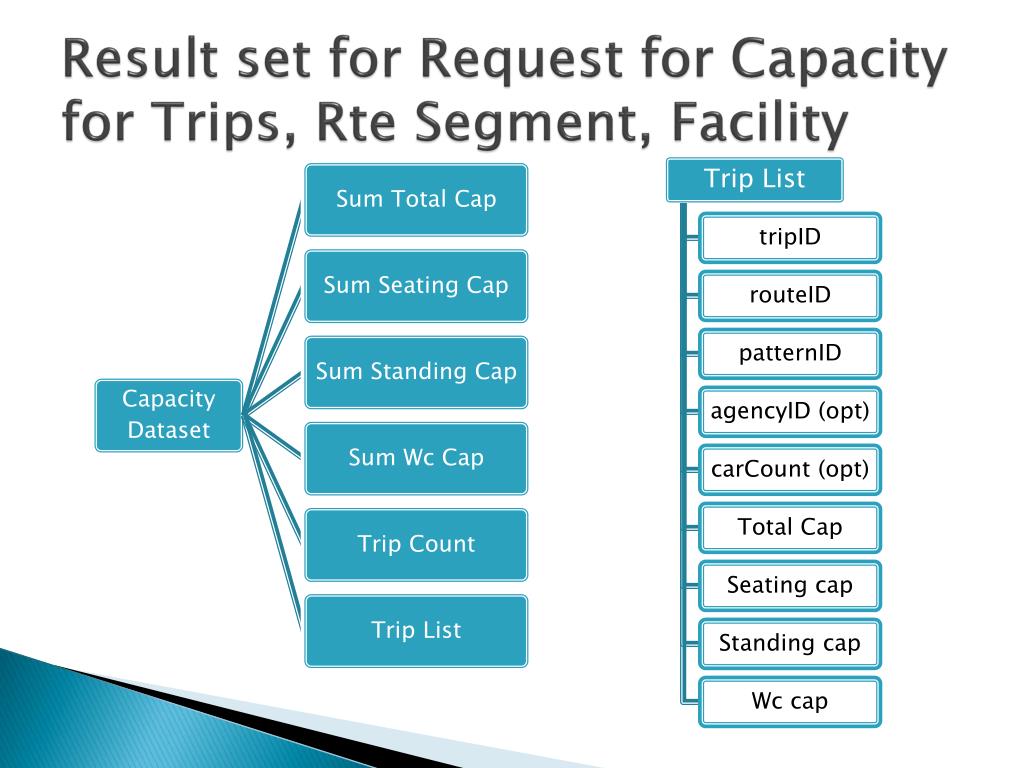 Result set for Request for Capacity for Trips, Rte Segment, Facility

Capacity Dataset

Sum Total Cap

Sum Seating Cap

Sum Standing Cap

Sum Wc Cap

Trip Count

Trip List

Trip List

tripID

routeID

patternID

agencyID (opt)

carCount (opt)

Total Cap

Seating cap

Standing cap

Wc cap